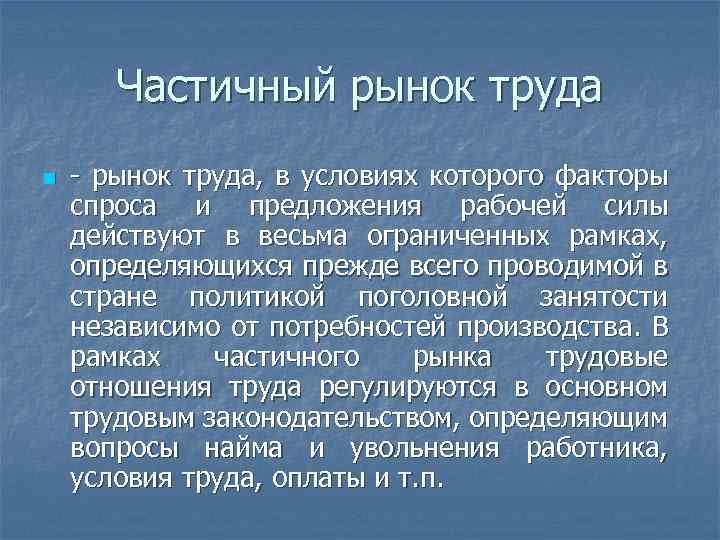 Частичный рынок труда

- рынок труда, в условиях которого факторы спроса и предложения рабочей силы действуют в весьма ограниченных рамках, определяющихся прежде всего проводимой в стране политикой поголовной занятости независимо от потребностей производства. В рамках частичного рынка трудовые отношения труда регулируются в основном трудовым законодательством, определяющим вопросы найма и увольнения работника, условия труда, оплаты и т.п.